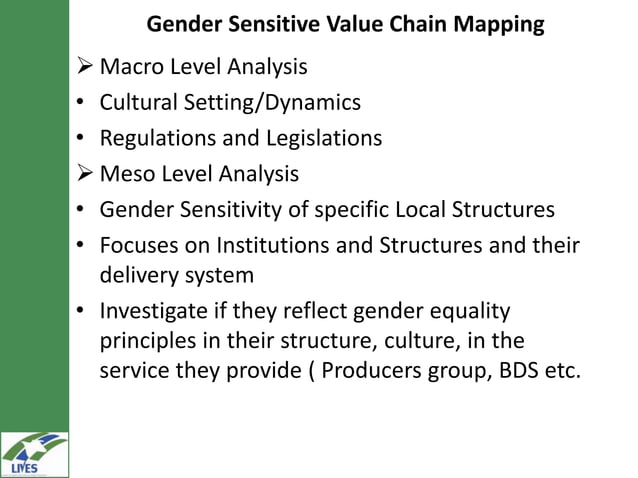 Gender Sensitive Value Chain Mapping

➢ Macro Level Analysis
• Cultural Setting/Dynamics
• Regulations and Legislations
➢ Meso Level Analysis
• Gender Sensitivity of specific Local Structures
• Focuses on Institutions and Structures and their delivery system
• Investigate if they reflect gender equality principles in their structure, culture, in the service they provide ( Producers group, BDS etc.

LIVES